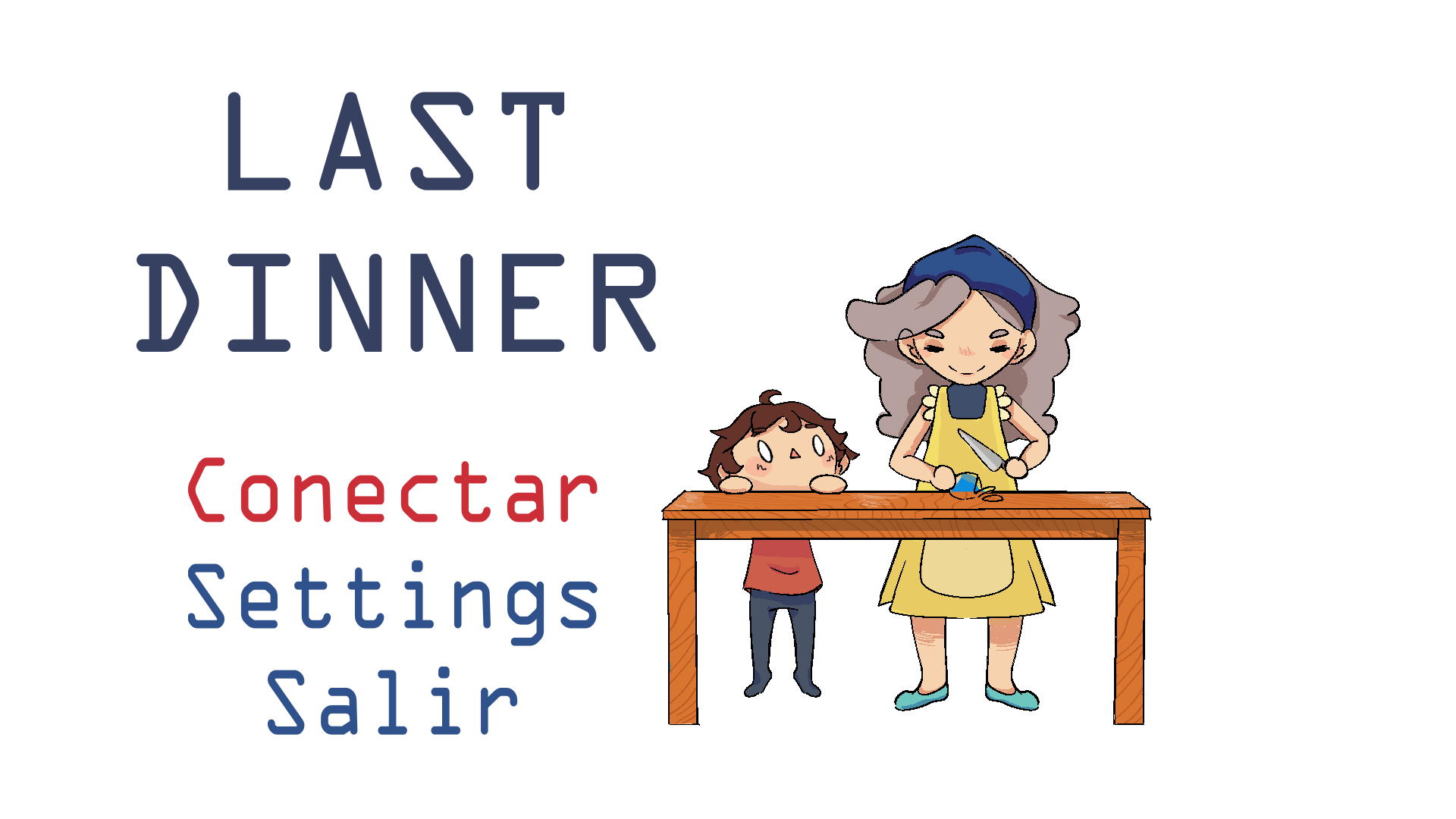 LAST
DINNER

Conectar
Settings
Salir